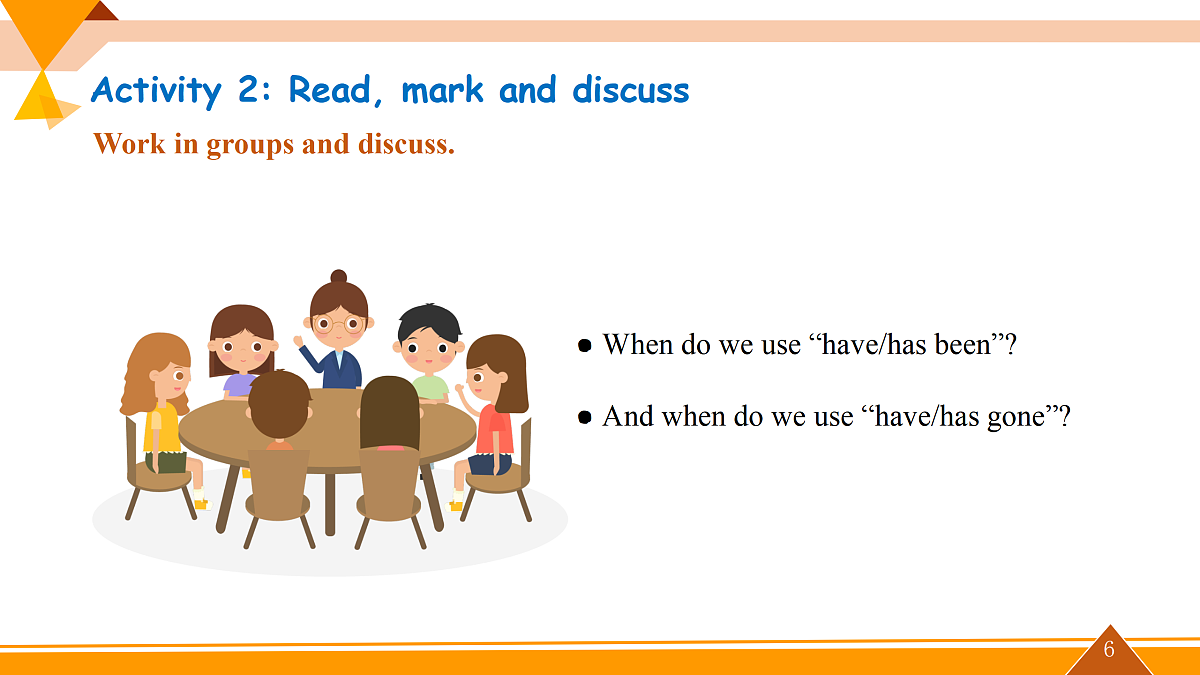 Activity 2: Read, mark and discuss

Work in groups and discuss.

● When do we use “have/has been”?

● And when do we use “have/has gone”?

6